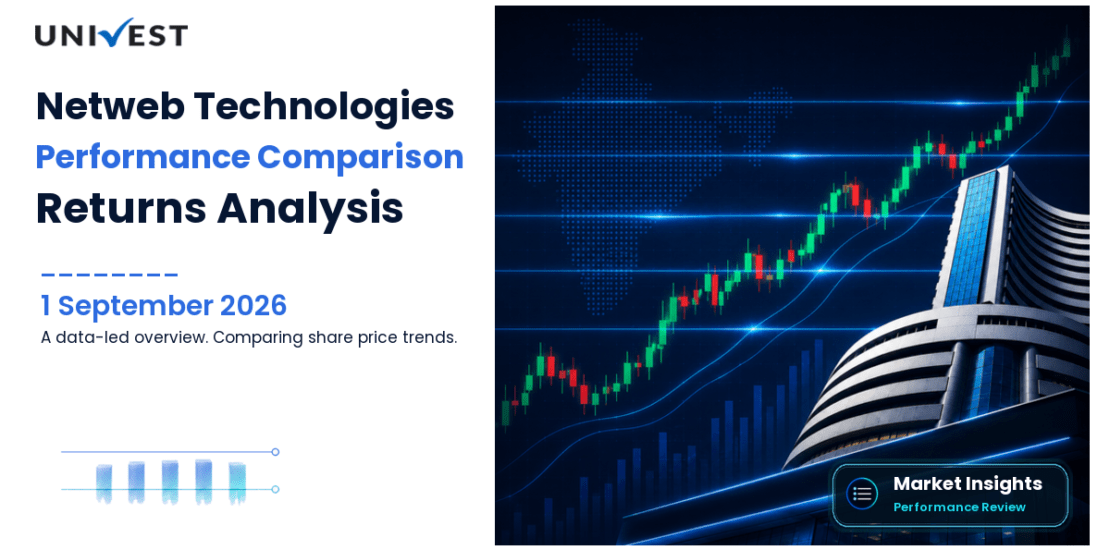 UNIVEST

Netweb Technologies
Performance Comparison
Returns Analysis

1 September 2026
A data-led overview. Comparing share price trends.

Market Insights
Performance Review